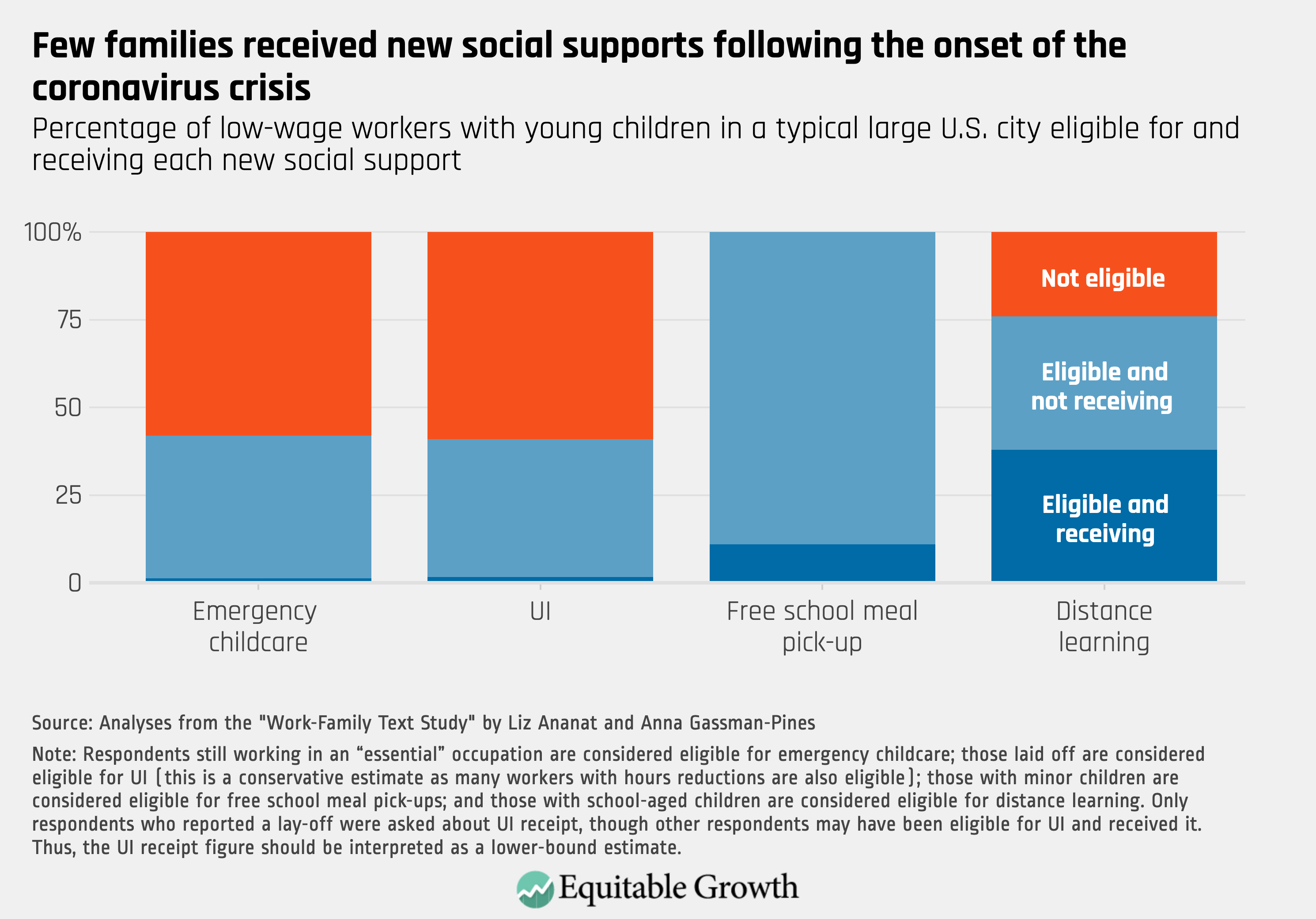 Few families received new social supports following the onset of the coronavirus crisis

Percentage of low-wage workers with young children in a typical large U.S. city eligible for and receiving each new social support

100%
75
50
25
0

Not eligible
Eligible and not receiving
Eligible and receiving

Emergency childcare
UI
Free school meal pick-up
Distance learning

Source: Analyses from the "Work-Family Text Study" by Liz Ananat and Anna Gassman-Pines

Note: Respondents still working in an “essential” occupation are considered eligible for emergency childcare; those laid off are considered eligible for UI (this is a conservative estimate as many workers with hours reductions are also eligible); those with minor children are considered eligible for free school meal pick-ups; and those with school-aged children are considered eligible for distance learning. Only respondents who reported a lay-off were asked about UI receipt, though other respondents may have been eligible for UI and received it. Thus, the UI receipt figure should be interpreted as a lower-bound estimate.

Equitable Growth